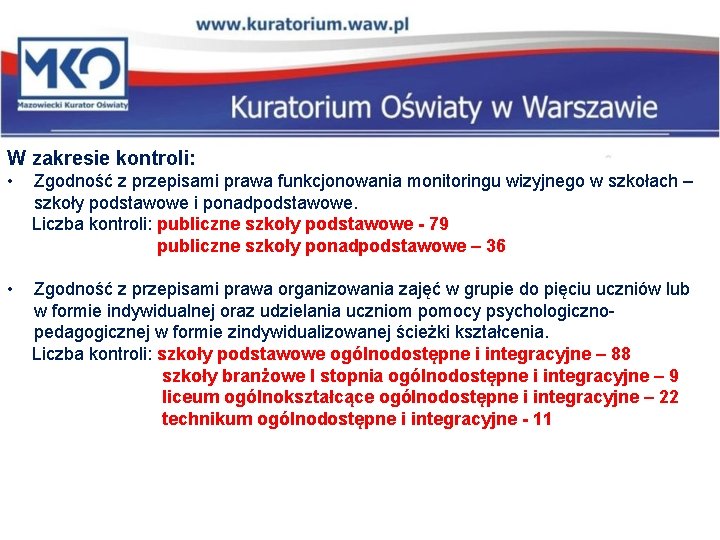 www.kuratorium.waw.pl

MKO
Mazowiecki Kurator Oświaty

Kuratorium Oświaty w Warszawie

W zakresie kontroli:

• Zgodność z przepisami prawa funkcjonowania monitoringu wizyjnego w szkołach – szkoły podstawowe i ponadpodstawowe.
Liczba kontroli: publiczne szkoły podstawowe - 79
publiczne szkoły ponadpodstawowe – 36

• Zgodność z przepisami prawa organizowania zajęć w grupie do pięciu uczniów lub w formie indywidualnej oraz udzielania uczniom pomocy psychologiczno-pedagogicznej w formie zindywidualizowanej ścieżki kształcenia.
Liczba kontroli: szkoły podstawowe ogólnodostępne i integracyjne – 88
szkoły branżowe I stopnia ogólnodostępne i integracyjne – 9
liceum ogólnokształcące ogólnodostępne i integracyjne – 22
technikum ogólnodostępne i integracyjne - 11